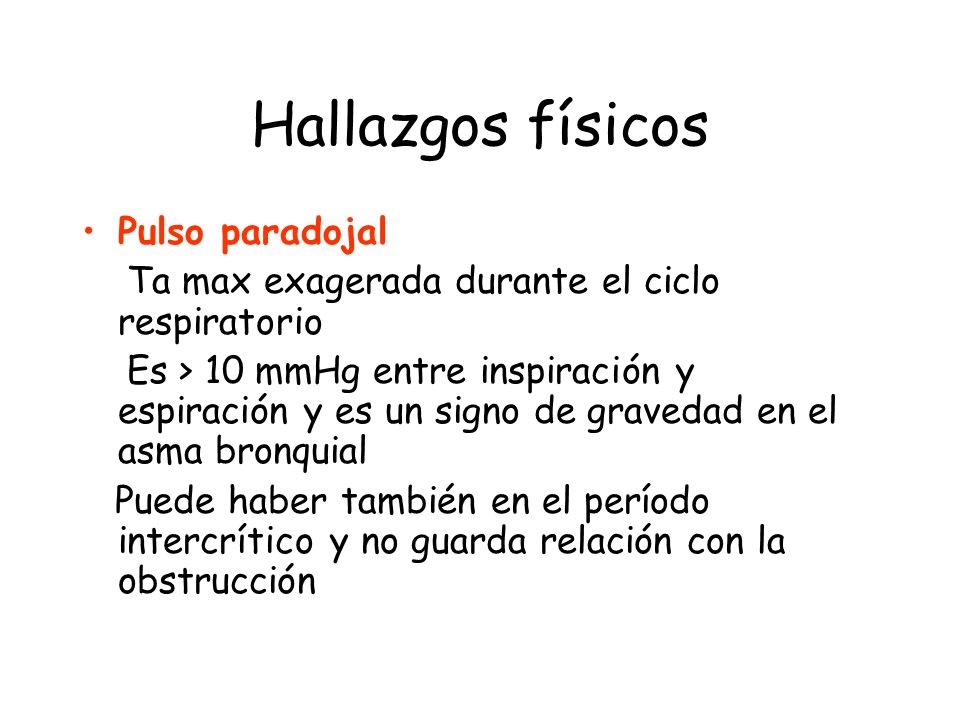 Hallazgos físicos

• Pulso paradojal

Ta max exagerada durante el ciclo respiratorio

Es > 10 mmHg entre inspiración y espiración y es un signo de gravedad en el asma bronquial

Puede haber también en el período intercrítico y no guarda relación con la obstrucción